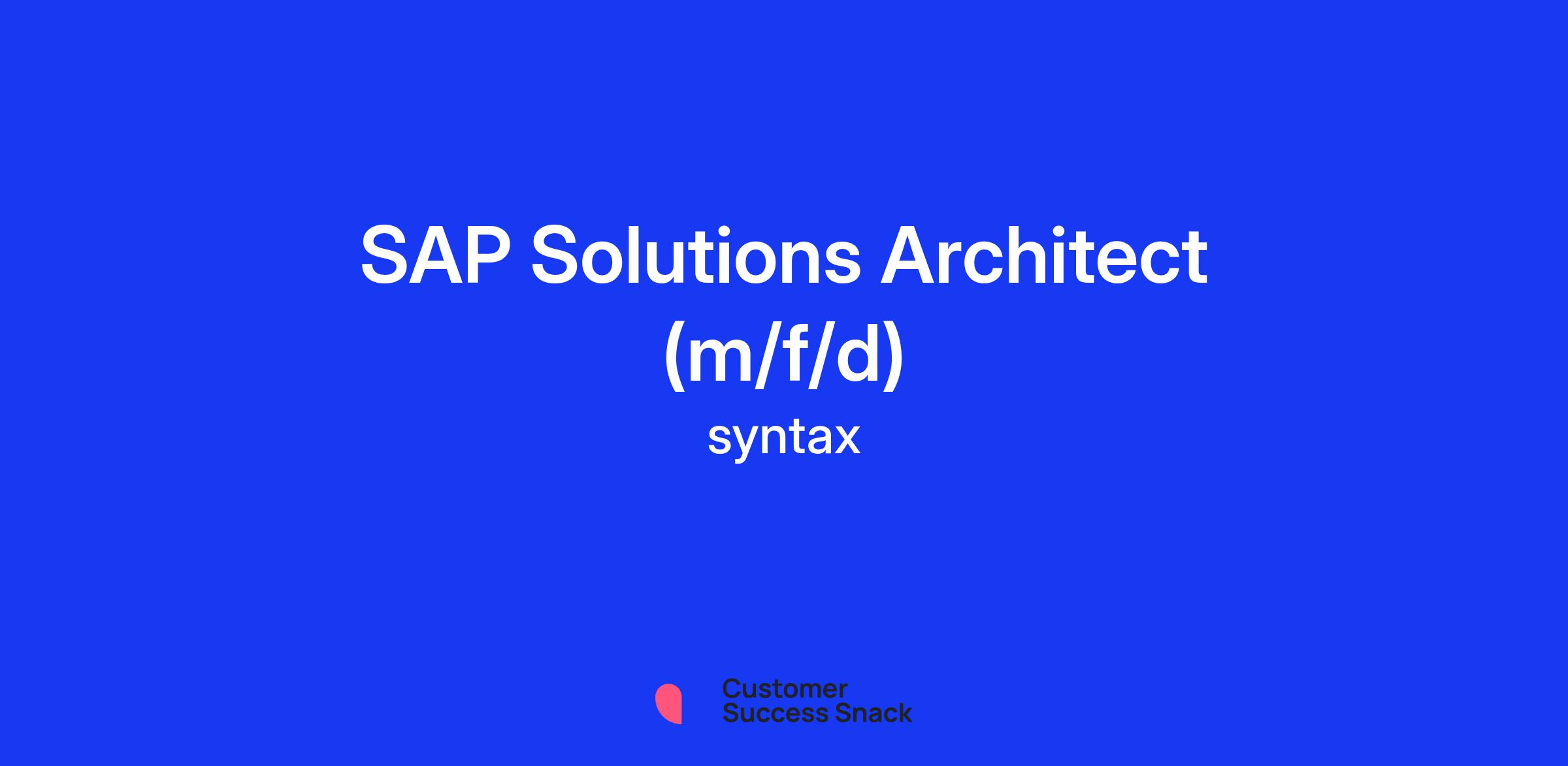 SAP Solutions Architect (m/f/d)

syntax

Customer
Success Snack